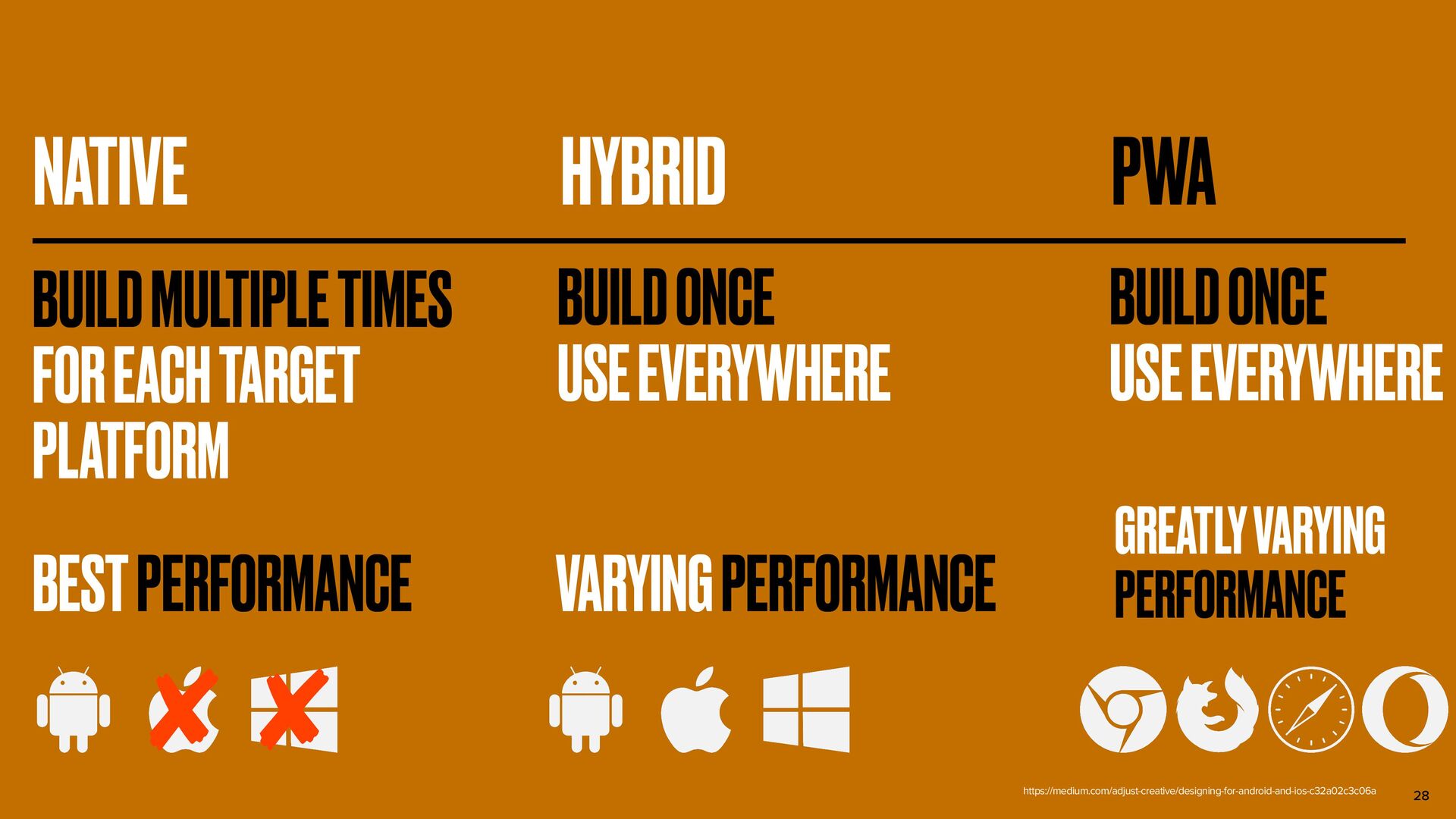 NATIVE

BUILD MULTIPLE TIMES FOR EACH TARGET PLATFORM

BEST PERFORMANCE

HYBRID

BUILD ONCE USE EVERYWHERE

VARYING PERFORMANCE

PWA

BUILD ONCE USE EVERYWHERE

GREATLY VARYING PERFORMANCE

https://medium.com/adjust-creative/designing-for-android-and-ios-c32a02c3c06a

28